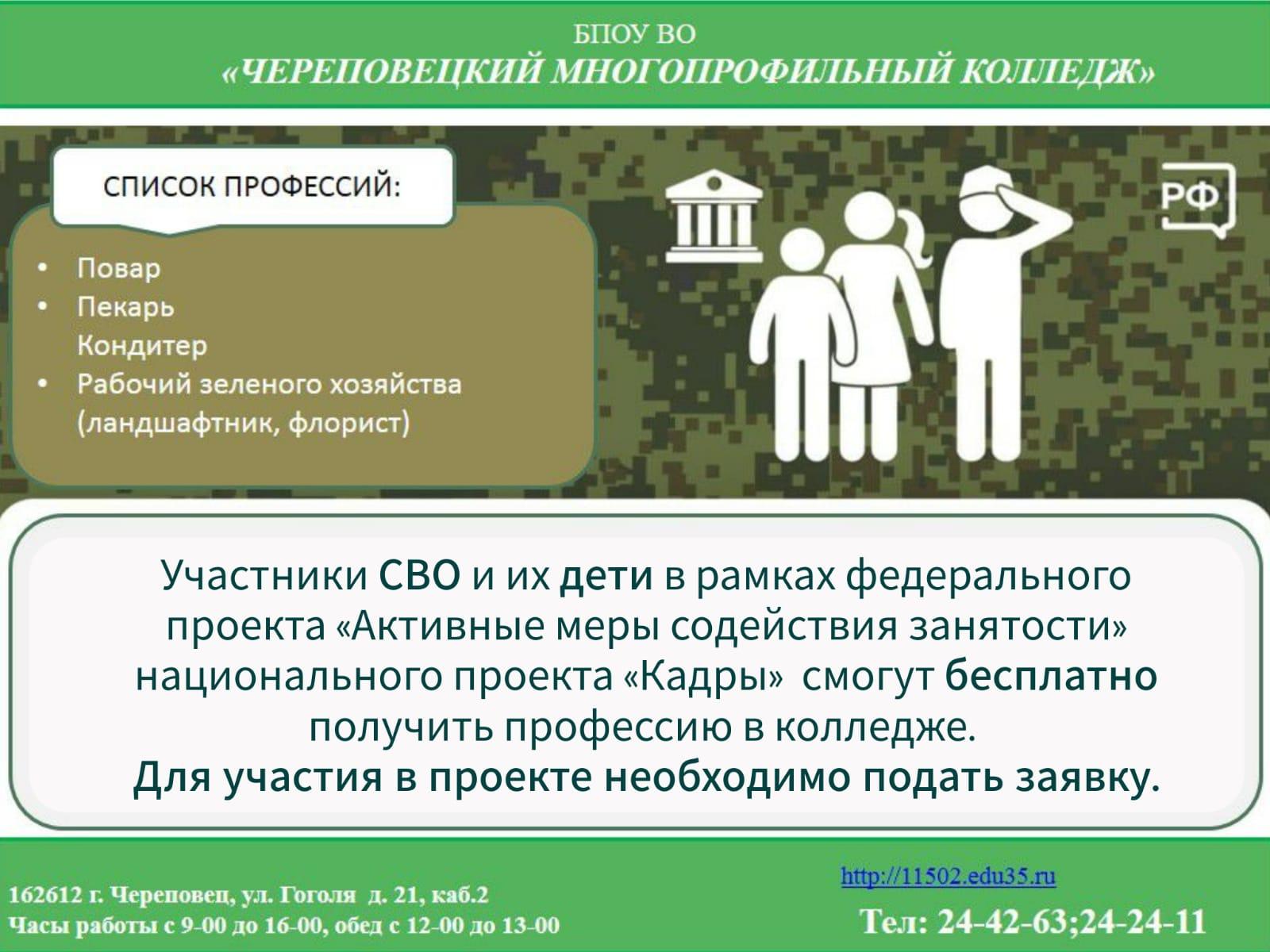 БПОУ ВО
«ЧЕРЕПОВЕЦКИЙ МНОГОПРОФИЛЬНЫЙ КОЛЛЕДЖ»

СПИСОК ПРОФЕССИЙ:

• Повар
• Пекарь
Кондитер
• Рабочий зеленого хозяйства (ландшафтник, флорист)

РФ

Участники СВО и их дети в рамках федерального проекта «Активные меры содействия занятости» национального проекта «Кадры» смогут бесплатно получить профессию в колледже.
Для участия в проекте необходимо подать заявку.

162612 г. Череповец, ул. Гоголя д. 21, каб.2
Часы работы с 9-00 до 16-00, обед с 12-00 до 13-00

http://11502.edu35.ru
Тел: 24-42-63;24-24-11